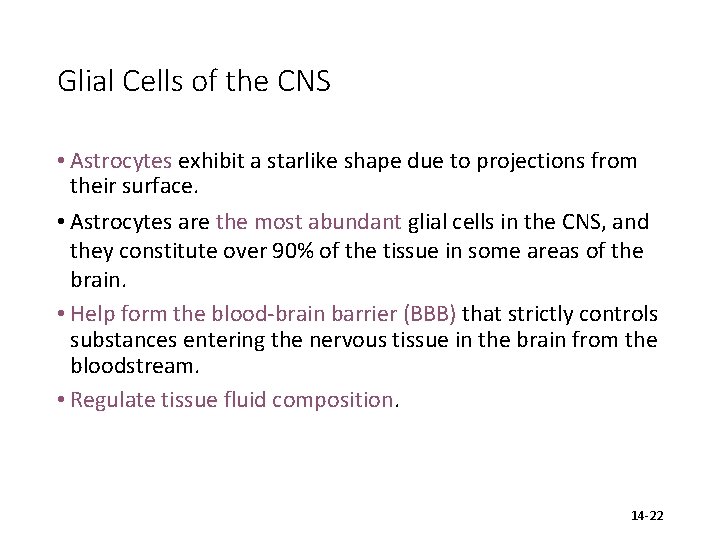 Glial Cells of the CNS

• Astrocytes exhibit a starlike shape due to projections from their surface.

• Astrocytes are the most abundant glial cells in the CNS, and they constitute over 90% of the tissue in some areas of the brain.

• Help form the blood-brain barrier (BBB) that strictly controls substances entering the nervous tissue in the brain from the bloodstream.

• Regulate tissue fluid composition.

14-22